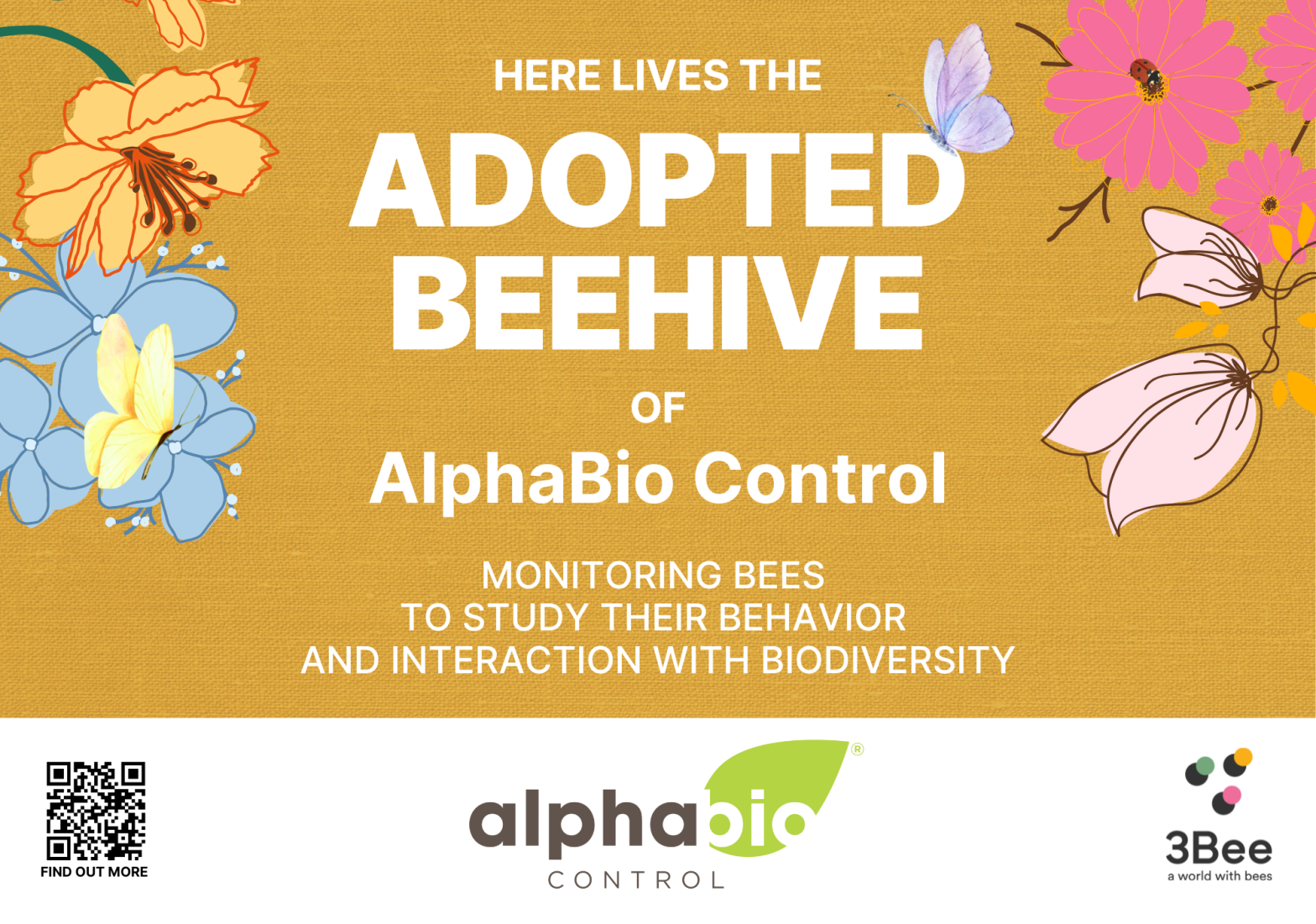 HERE LIVES THE

ADOPTED BEEHIVE

OF

AlphaBio Control

MONITORING BEES
TO STUDY THEIR BEHAVIOR
AND INTERACTION WITH BIODIVERSITY

FIND OUT MORE

alphabio®
CONTROL

3Bee
a world with bees